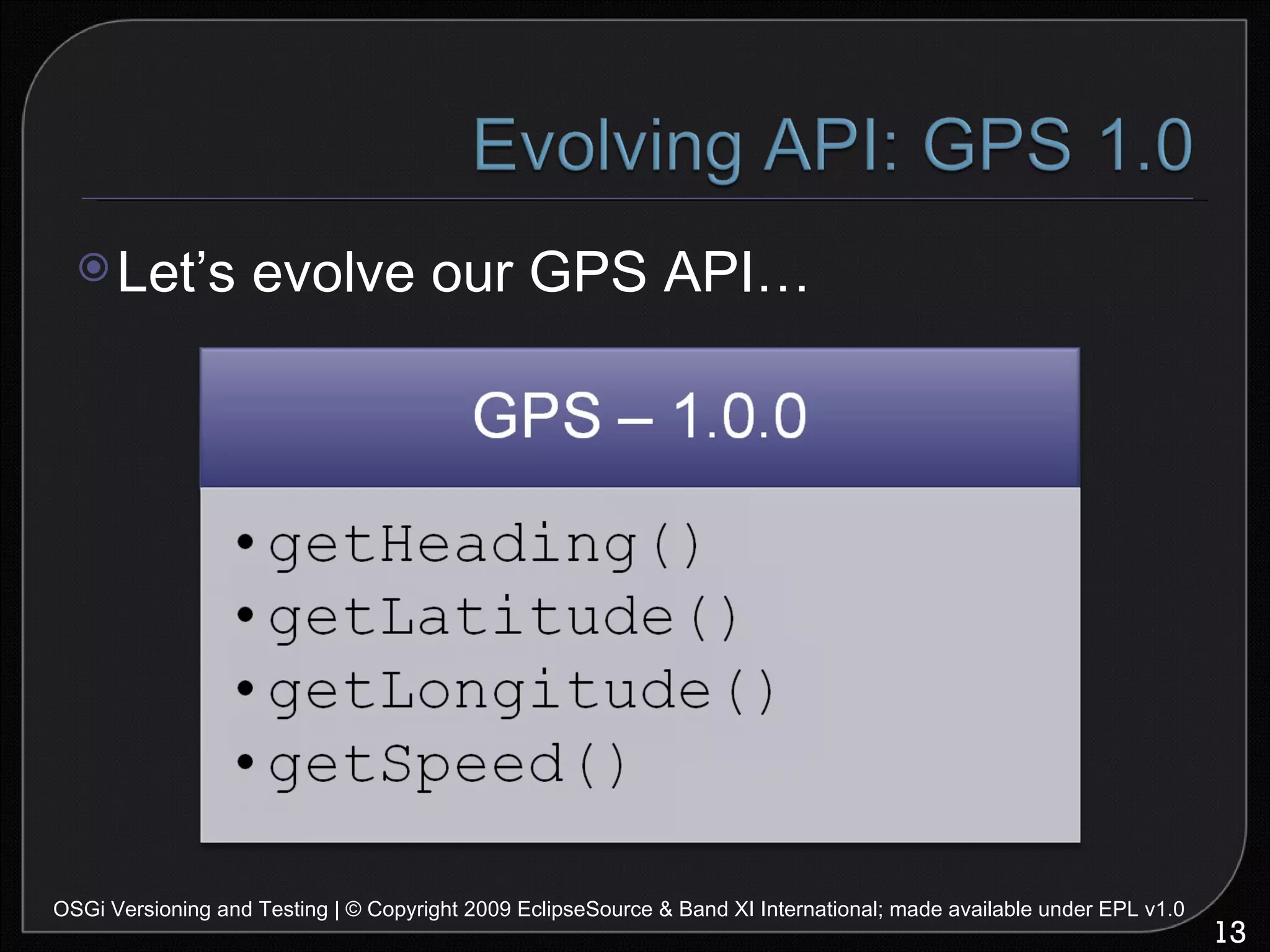 Evolving API: GPS 1.0

Let’s evolve our GPS API…

GPS – 1.0.0

• getHeading()
• getLatitude()
• getLongitude()
• getSpeed()

OSGi Versioning and Testing | © Copyright 2009 EclipseSource & Band XI International; made available under EPL v1.0

13